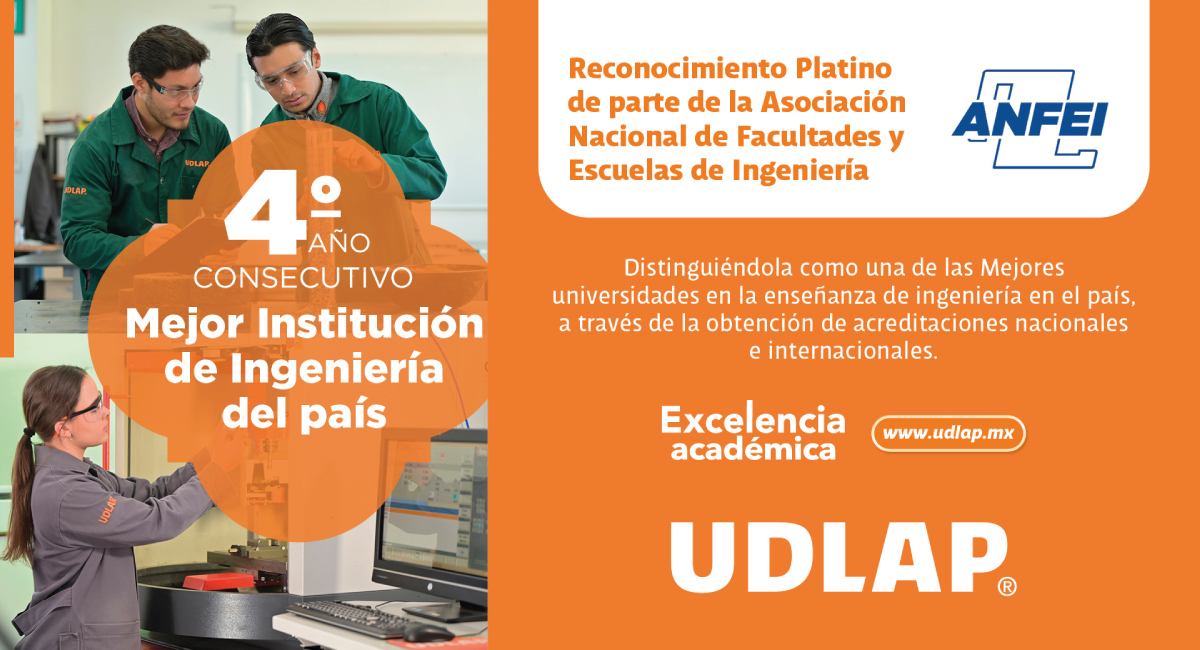 4º AÑO CONSECUTIVO

Mejor Institución de Ingeniería del país

Reconocimiento Platino de parte de la Asociación Nacional de Facultades y Escuelas de Ingeniería

ANFEI

Distinguiéndola como una de las Mejores universidades en la enseñanza de ingeniería en el país, a través de la obtención de acreditaciones nacionales e internacionales.

Excelencia académica

www.udlap.mx

UDLAP®